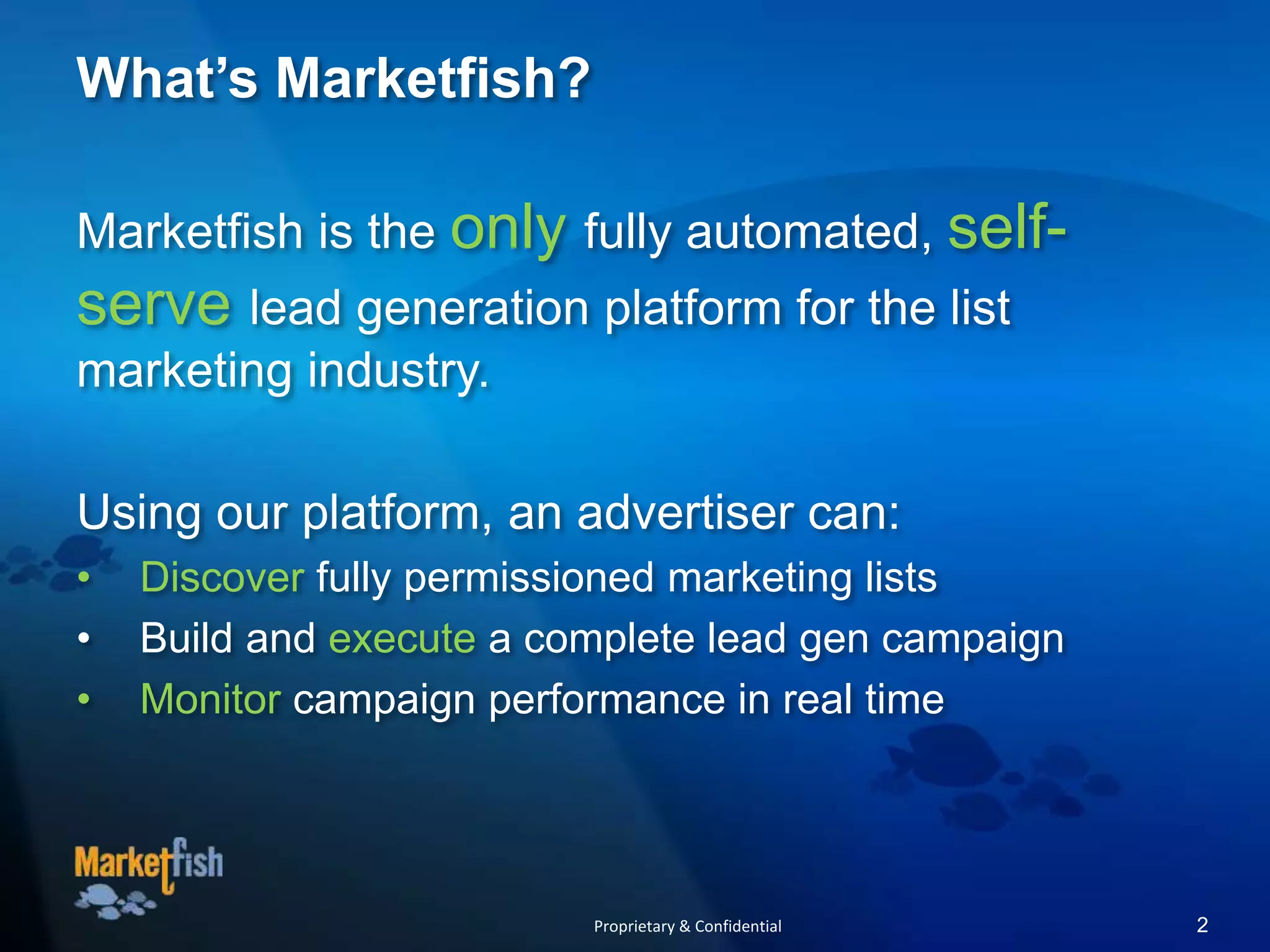 What's Marketfish?

Marketfish is the only fully automated, self-serve lead generation platform for the list marketing industry.

Using our platform, an advertiser can:
• Discover fully permissioned marketing lists
• Build and execute a complete lead gen campaign
• Monitor campaign performance in real time

Marketfish

Proprietary & Confidential

2